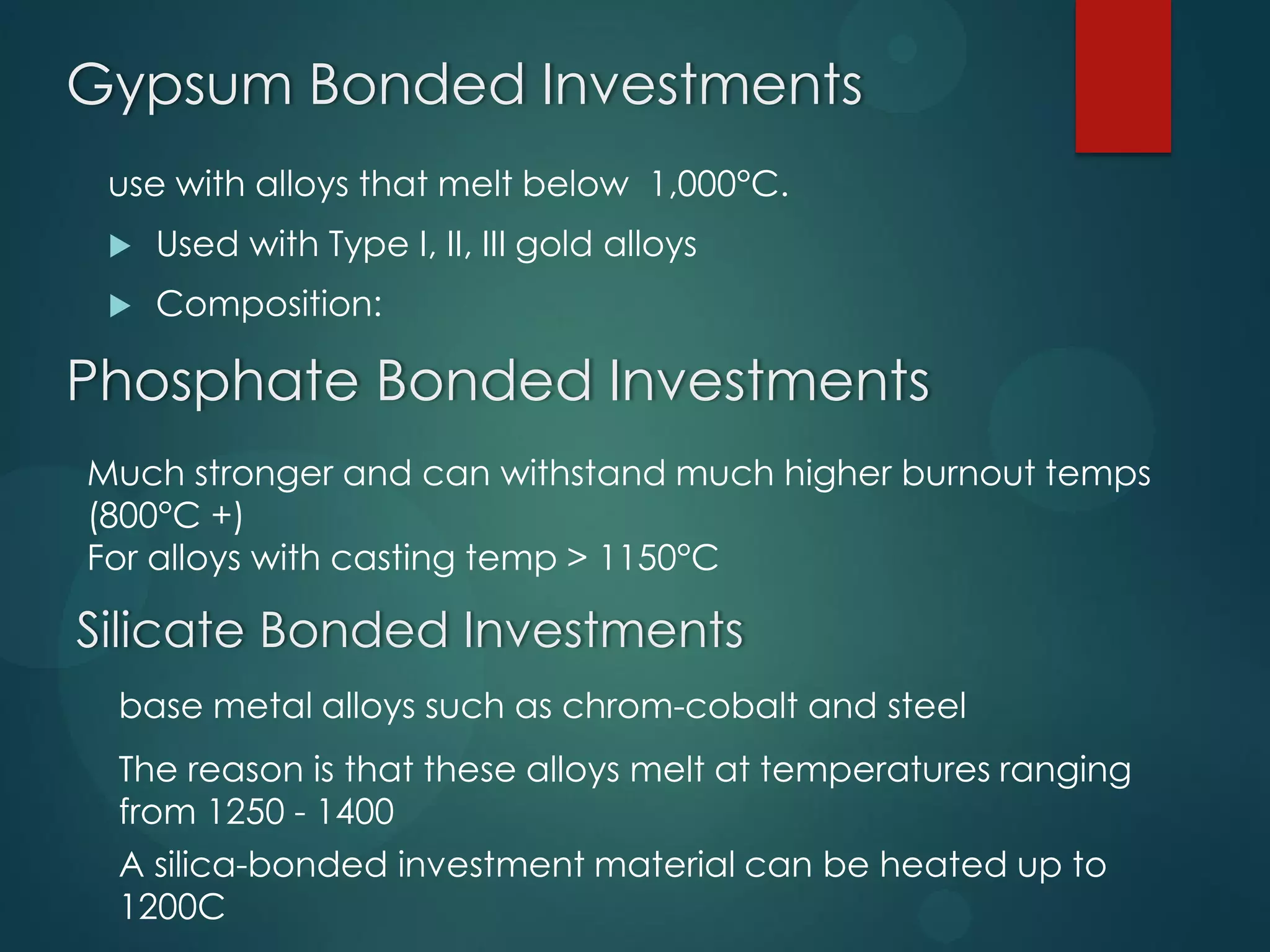 Gypsum Bonded Investments

use with alloys that melt below 1,000°C.

▶ Used with Type I, II, III gold alloys

▶ Composition:

Phosphate Bonded Investments

Much stronger and can withstand much higher burnout temps (800°C +)
For alloys with casting temp > 1150°C

Silicate Bonded Investments

base metal alloys such as chrom-cobalt and steel

The reason is that these alloys melt at temperatures ranging from 1250 - 1400

A silica-bonded investment material can be heated up to 1200C